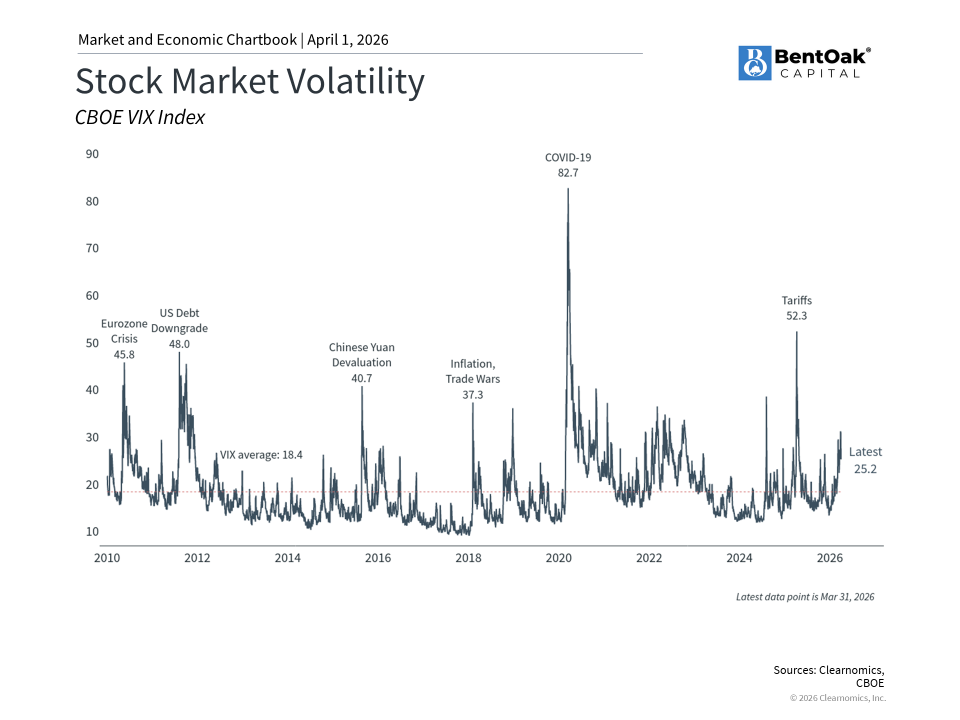 Market and Economic Chartbook | April 1, 2026

BentOak® CAPITAL

Stock Market Volatility

CBOE VIX Index

90
80
70
60
50
40
30
20
10

Eurozone Crisis 45.8

US Debt Downgrade 48.0

VIX average: 18.4

Chinese Yuan Devaluation 40.7

Inflation, Trade Wars 37.3

COVID-19 82.7

Tariffs 52.3

Latest 25.2

2010 2012 2014 2016 2018 2020 2022 2024 2026

Latest data point is Mar 31, 2026

Sources: Clearnomics, CBOE

© 2026 Clearnomics, Inc.